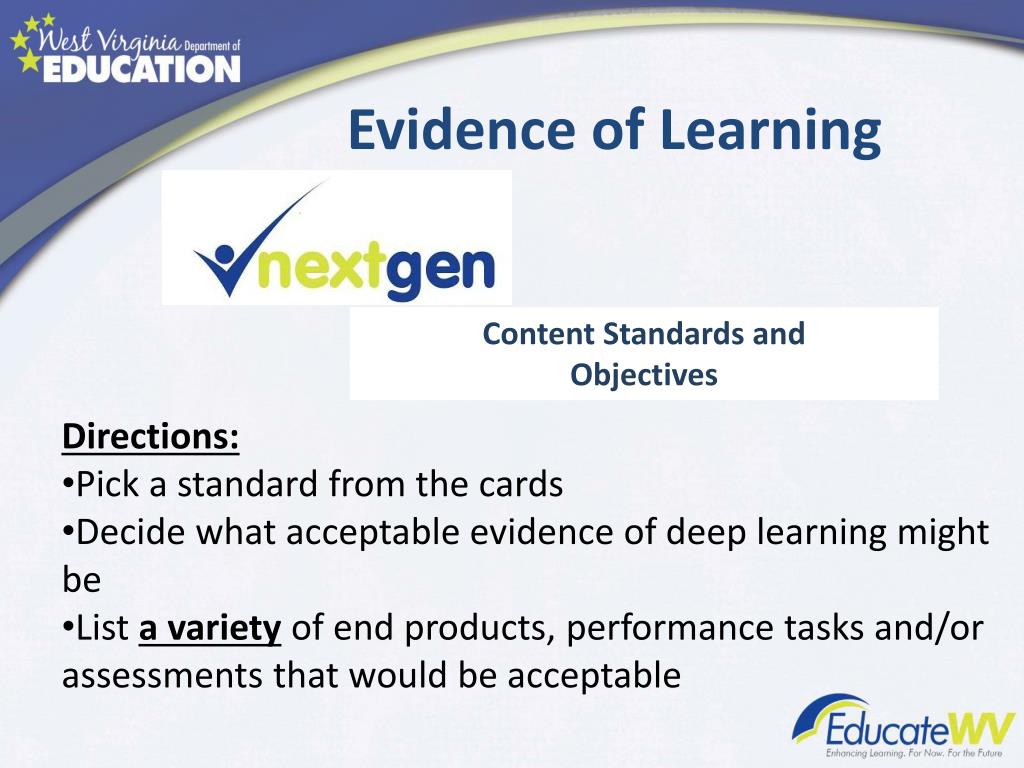 West Virginia Department of EDUCATION

Evidence of Learning

nextgen

Content Standards and Objectives

Directions:
•Pick a standard from the cards
•Decide what acceptable evidence of deep learning might be
•List a variety of end products, performance tasks and/or assessments that would be acceptable

EducateWV
Enhancing Learning. For Now. For the Future